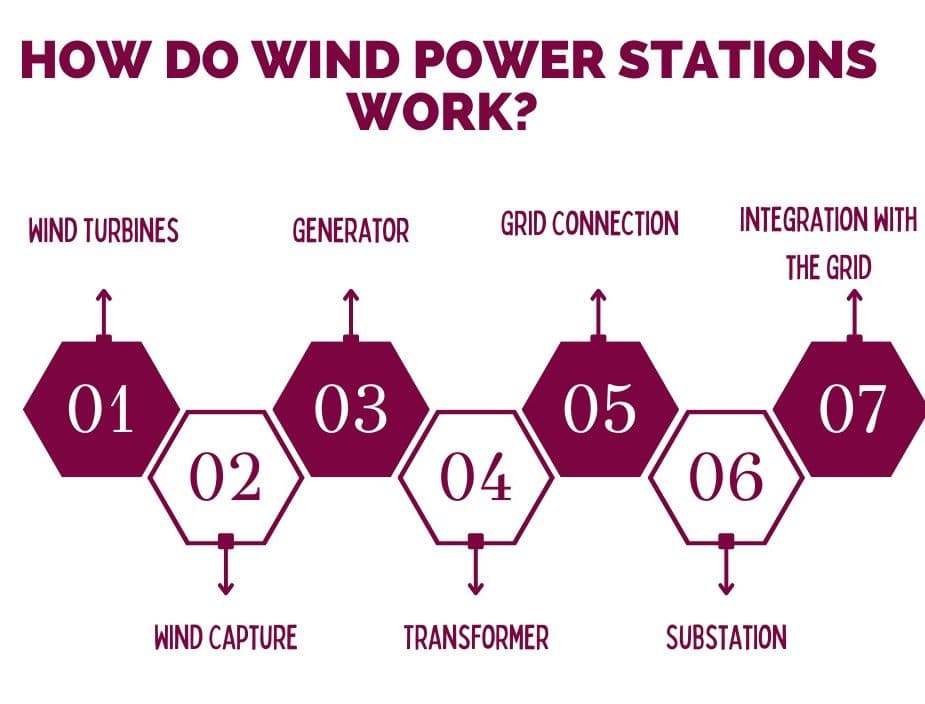 HOW DO WIND POWER STATIONS WORK?

WIND TURBINES

01

02

WIND CAPTURE

GENERATOR

03

04

TRANSFORMER

GRID CONNECTION

05

06

SUBSTATION

INTEGRATION WITH THE GRID

07